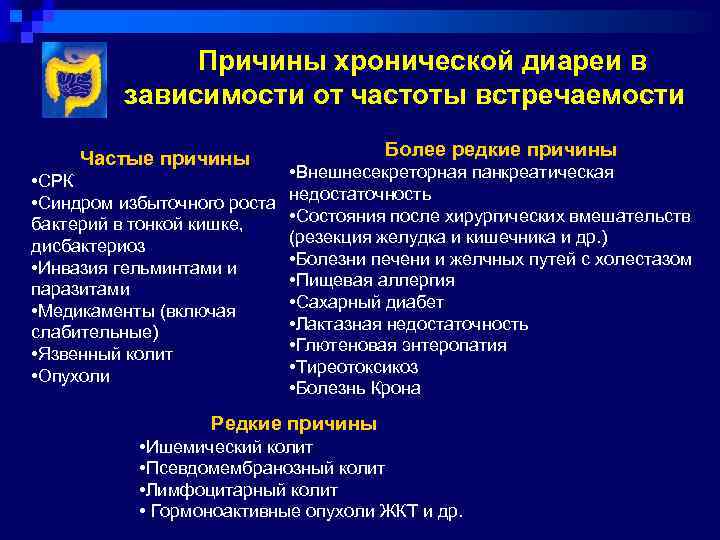 Причины хронической диареи в зависимости от частоты встречаемости

Частые причины
•СРК
•Синдром избыточного роста бактерий в тонкой кишке, дисбактериоз
•Инвазия гельминтами и паразитами
•Медикаменты (включая слабительные)
•Язвенный колит
•Опухоли

Более редкие причины
•Внешнесекреторная панкреатическая недостаточность
•Состояния после хирургических вмешательств (резекция желудка и кишечника и др.)
•Болезни печени и желчных путей с холестазом
•Пищевая аллергия
•Сахарный диабет
•Лактазная недостаточность
•Глютеновая энтеропатия
•Тиреотоксикоз
•Болезнь Крона

Редкие причины
•Ишемический колит
•Псевдомембранозный колит
•Лимфоцитарный колит
• Гормоноактивные опухоли ЖКТ и др.